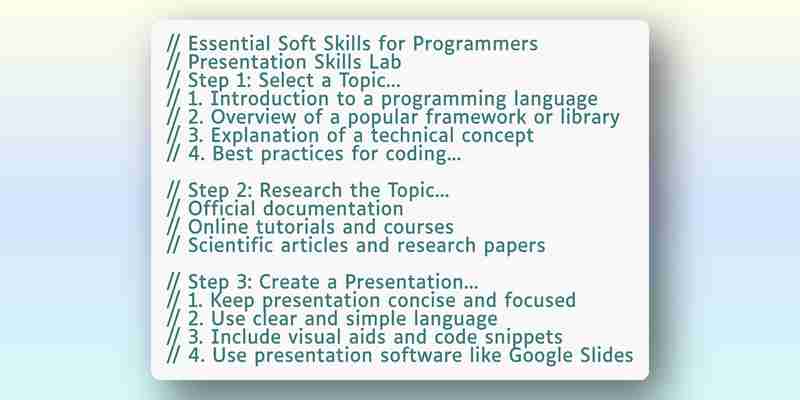 // Essential Soft Skills for Programmers
// Presentation Skills Lab
// Step 1: Select a Topic...
// 1. Introduction to a programming language
// 2. Overview of a popular framework or library
// 3. Explanation of a technical concept
// 4. Best practices for coding...

// Step 2: Research the Topic...
// Official documentation
// Online tutorials and courses
// Scientific articles and research papers

// Step 3: Create a Presentation...
// 1. Keep presentation concise and focused
// 2. Use clear and simple language
// 3. Include visual aids and code snippets
// 4. Use presentation software like Google Slides